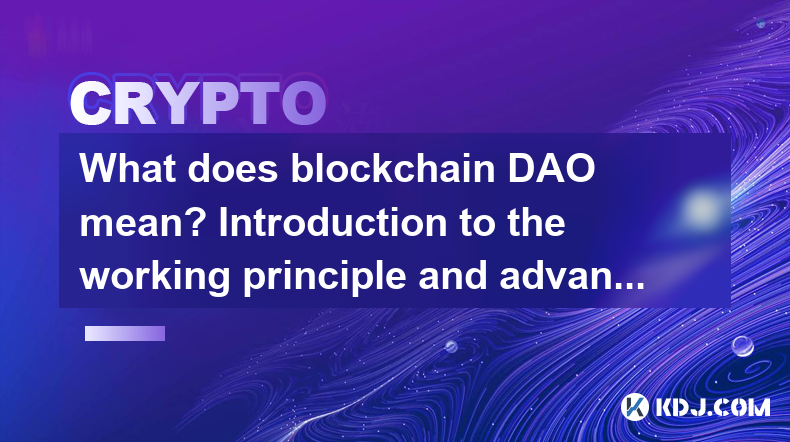 CRYPTO

What does blockchain DAO mean? Introduction to the working principle and advan...

KDJ.COM